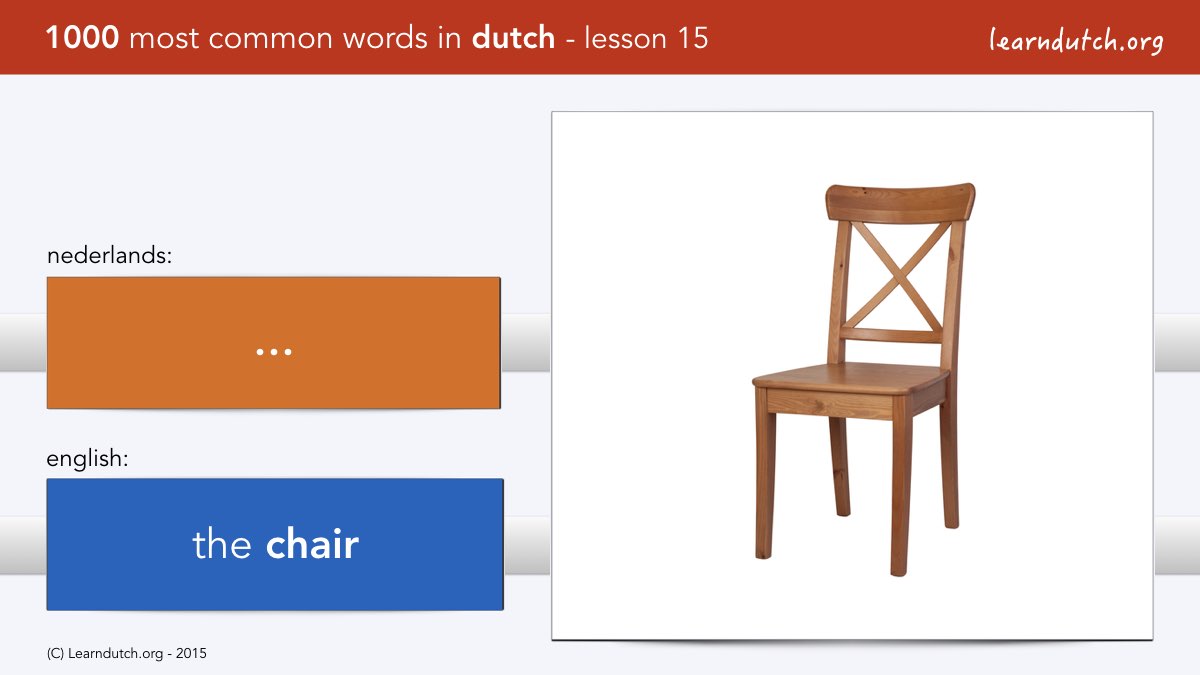 1000 most common words in dutch - lesson 15

learndutch.org

nederlands:

...

english:

the chair

(C) Learndutch.org - 2015